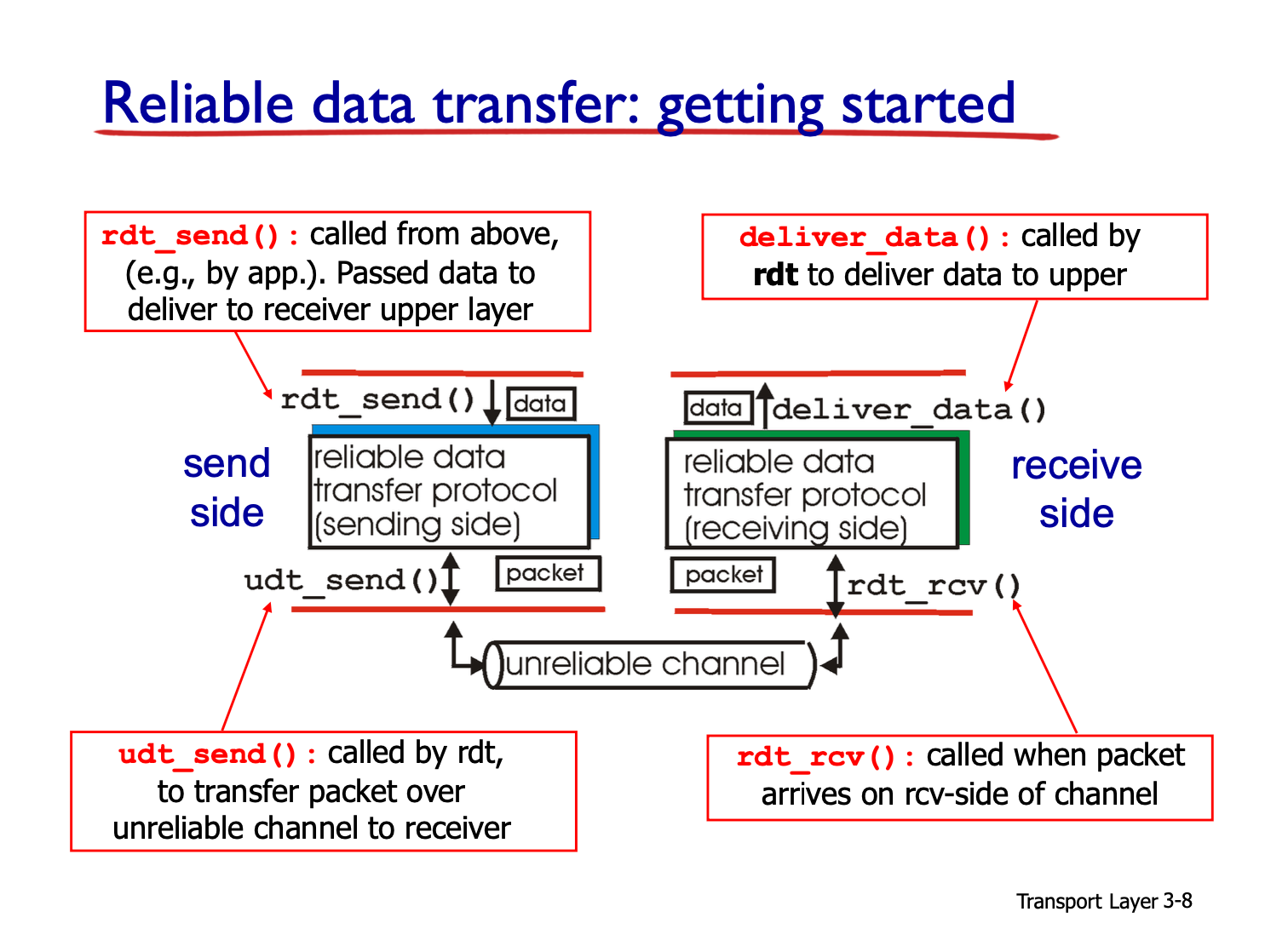 Reliable data transfer: getting started

rdt_send(): called from above, (e.g., by app.). Passed data to deliver to receiver upper layer

deliver_data(): called by rdt to deliver data to upper

rdt_send() data

data deliver_data()

send side

reliable data transfer protocol (sending side)

reliable data transfer protocol (receiving side)

receive side

udt_send() packet

packet rdt_rcv()

unreliable channel

udt_send(): called by rdt, to transfer packet over unreliable channel to receiver

rdt_rcv(): called when packet arrives on rcv-side of channel

Transport Layer 3-8